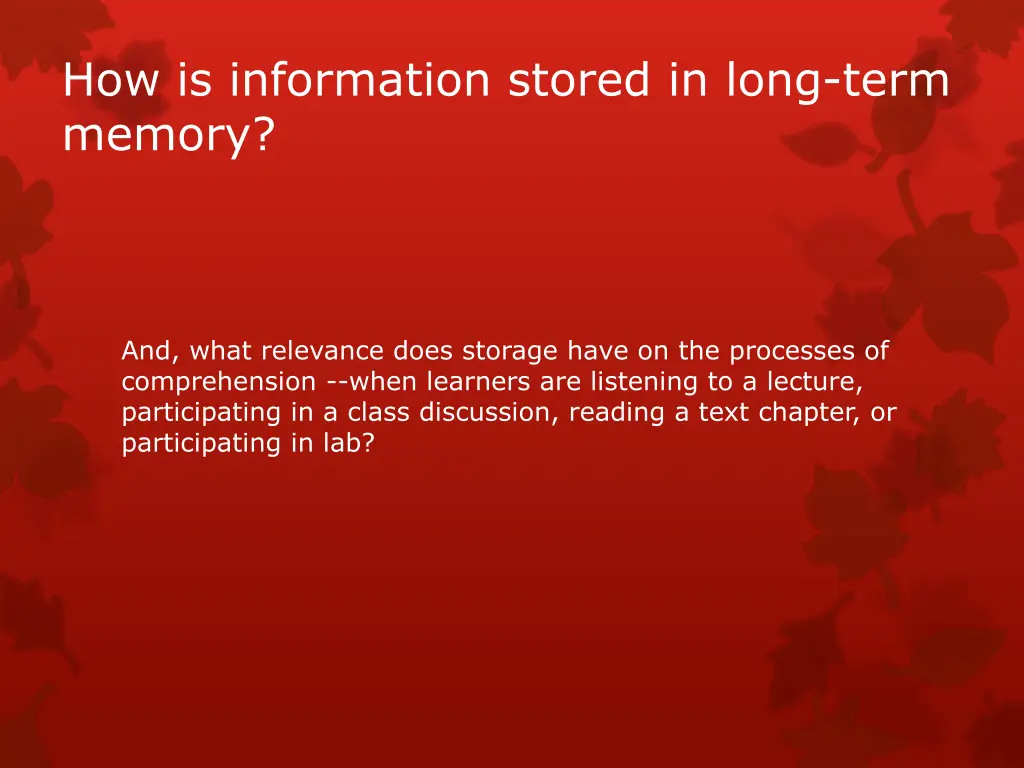 How is information stored in long-term memory?

And, what relevance does storage have on the processes of comprehension --when learners are listening to a lecture, participating in a class discussion, reading a text chapter, or participating in lab?